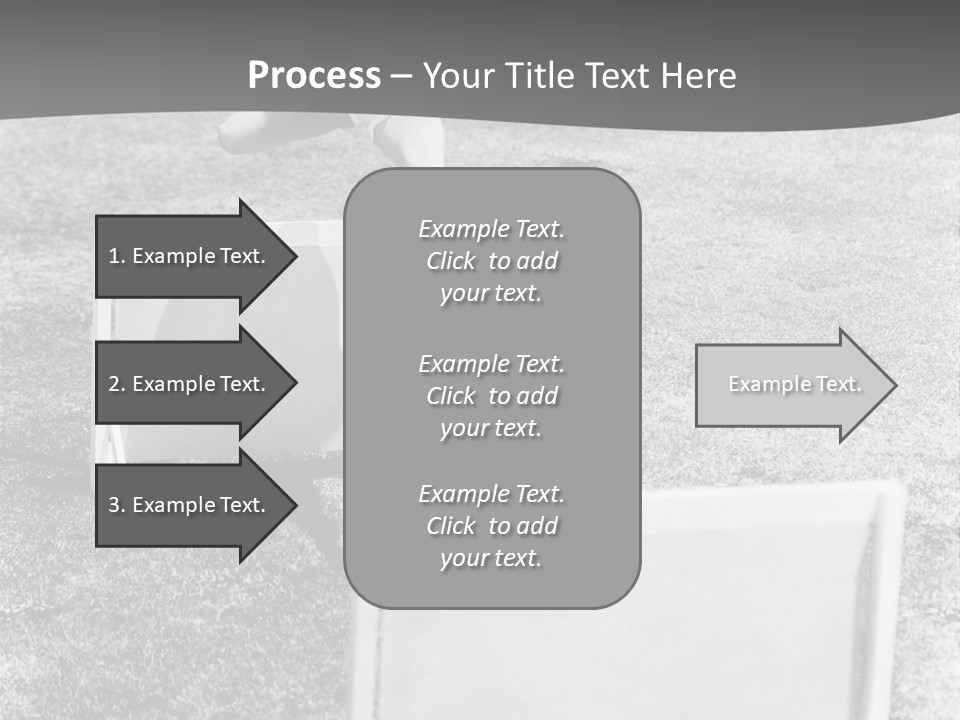 Process – Your Title Text Here

1. Example Text.

2. Example Text.

3. Example Text.

Example Text. Click to add your text.

Example Text. Click to add your text.

Example Text. Click to add your text.

Example Text.